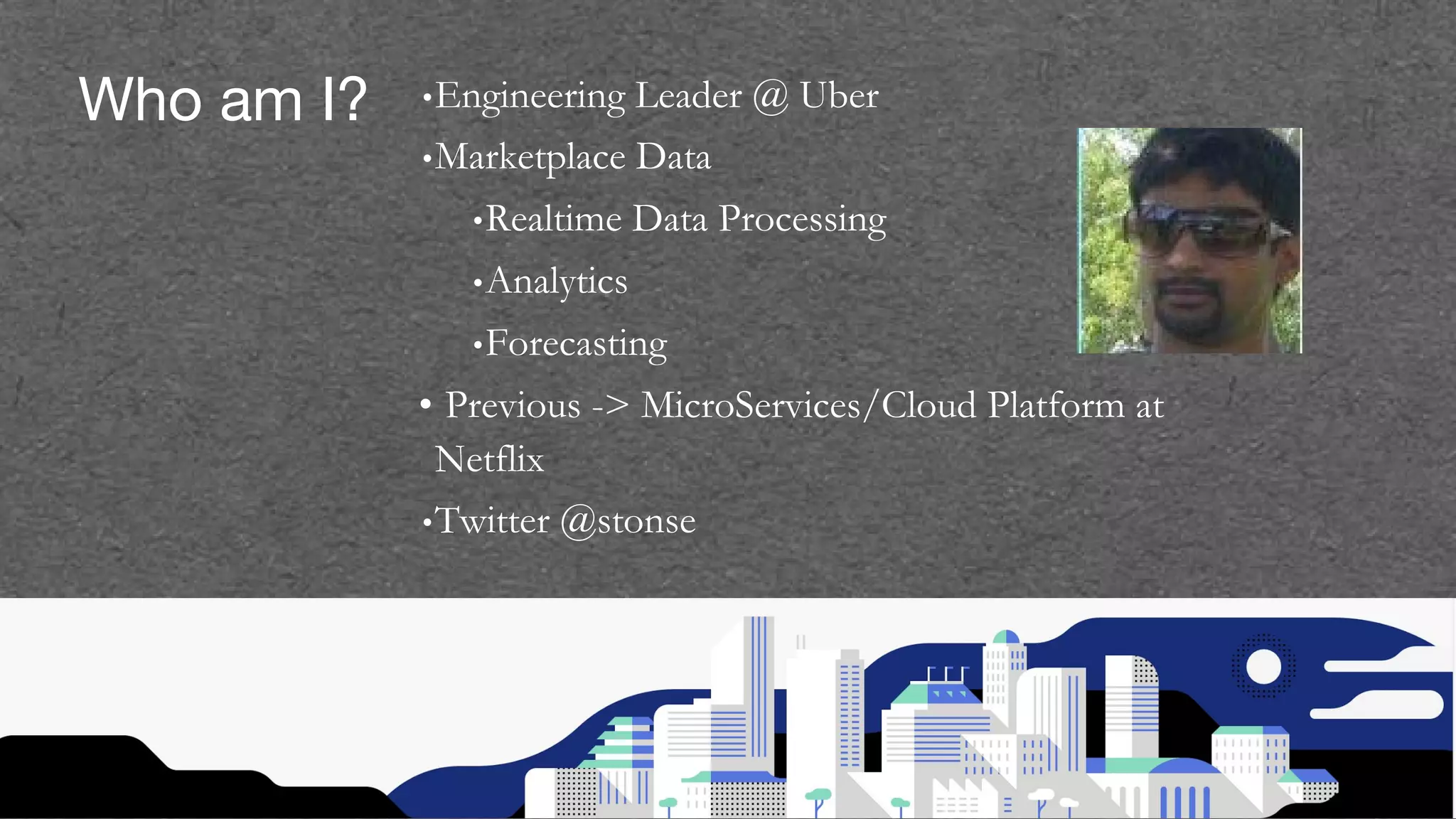 Who am I?

•Engineering Leader @ Uber

•Marketplace Data

•Realtime Data Processing

•Analytics

•Forecasting

• Previous -> MicroServices/Cloud Platform at Netflix

•Twitter @stonse